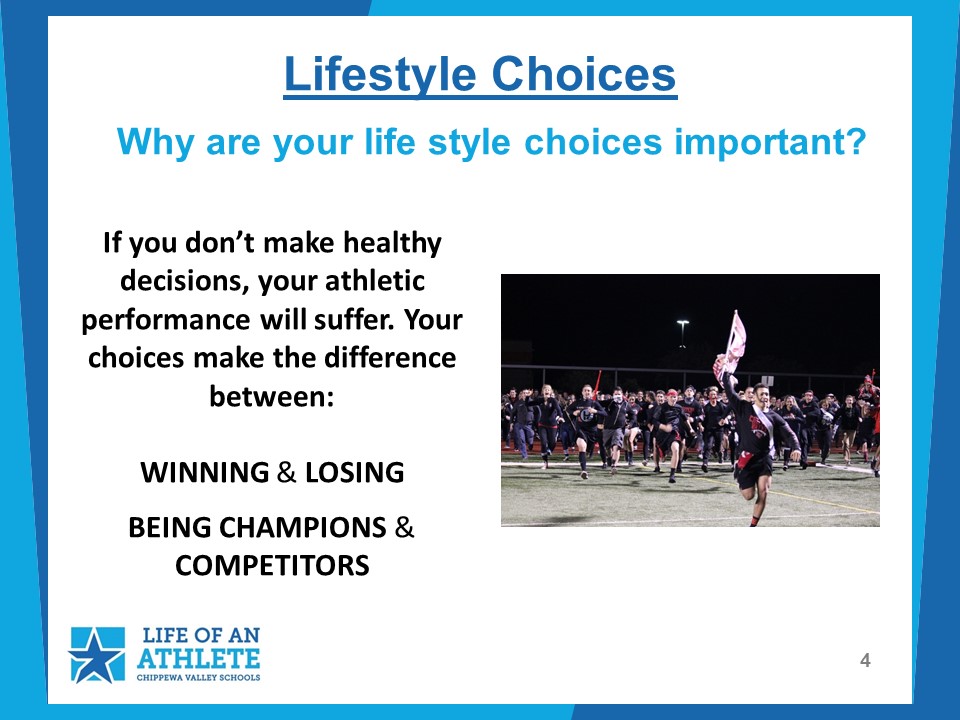 Lifestyle Choices

Why are your life style choices important?

If you don't make healthy decisions, your athletic performance will suffer. Your choices make the difference between:

WINNING & LOSING

BEING CHAMPIONS & COMPETITORS

LIFE OF AN ATHLETE
CHIPPEWA VALLEY SCHOOLS

4